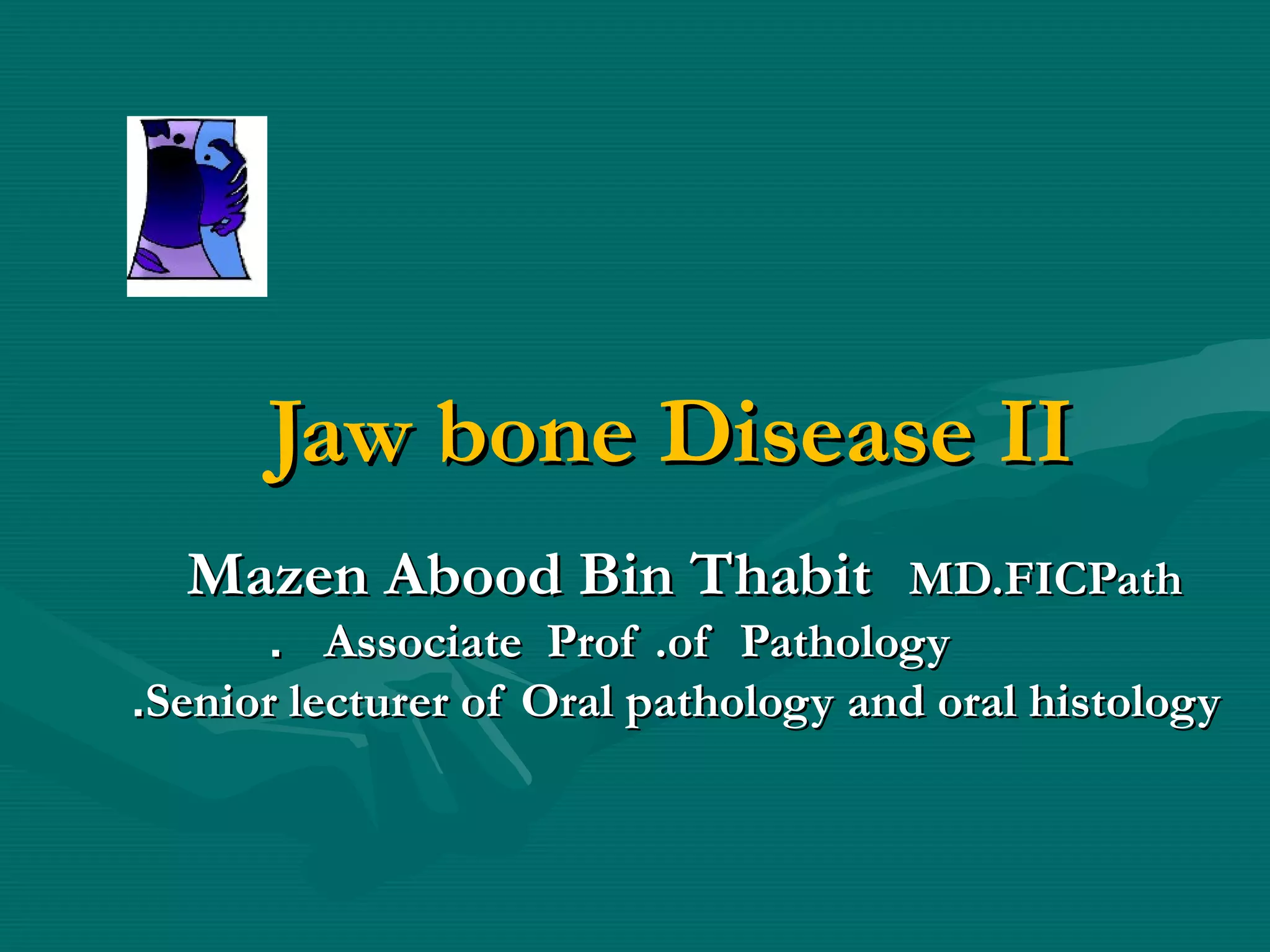 Jaw bone Disease II

Mazen Abood Bin Thabit MD.FICPath

. Associate Prof .of Pathology

.Senior lecturer of Oral pathology and oral histology